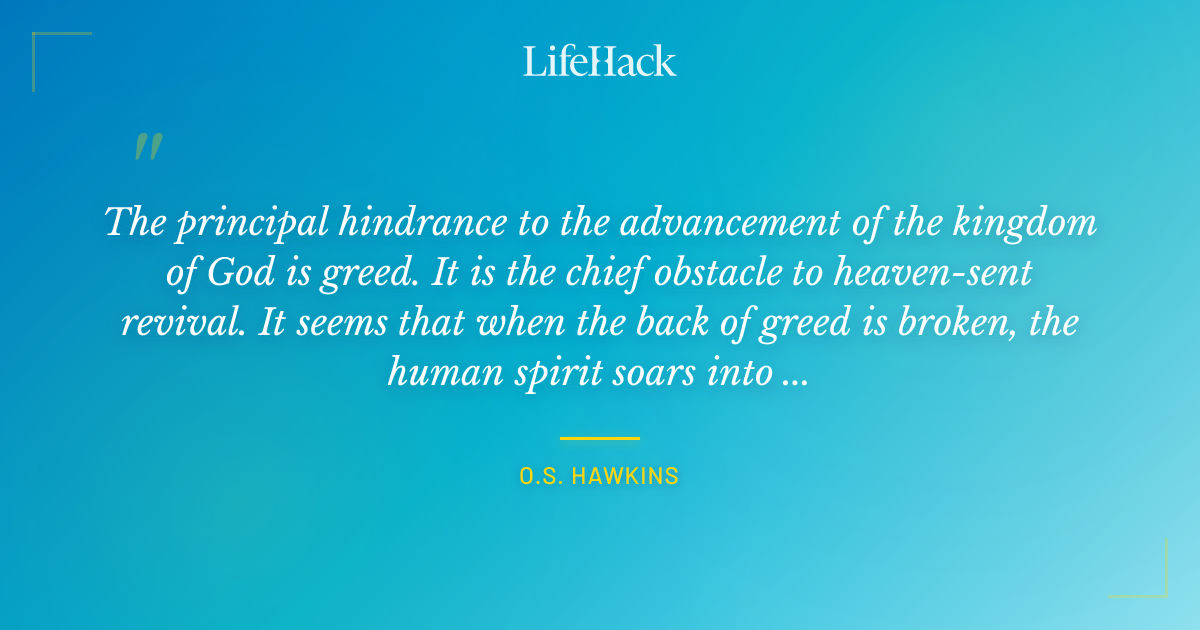 LifeHack

"

The principal hindrance to the advancement of the kingdom of God is greed. It is the chief obstacle to heaven-sent revival. It seems that when the back of greed is broken, the human spirit soars into ...

O.S. HAWKINS